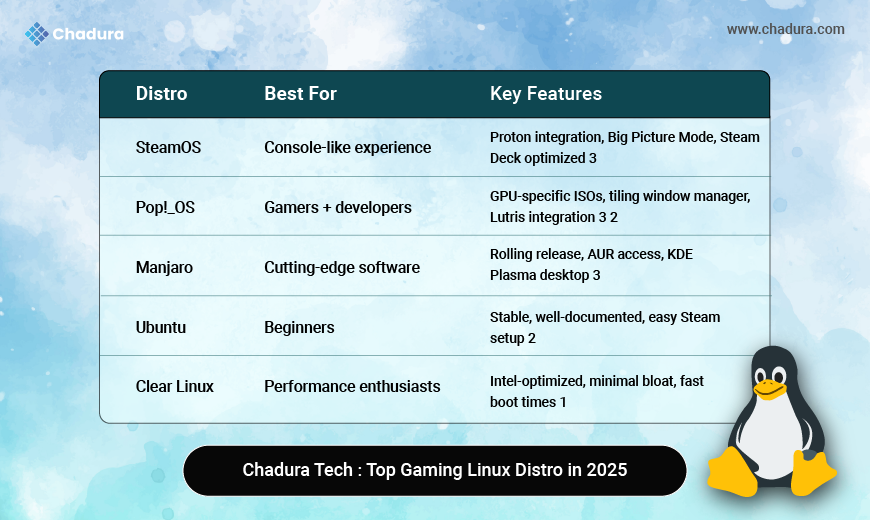 Chadura

www.chadura.com

| Distro | Best For | Key Features |
|---|---|---|
| SteamOS | Console-like experience | Proton integration, Big Picture Mode, Steam Deck optimized 3 |
| Pop!_OS | Gamers + developers | GPU-specific ISOs, tiling window manager, Lutris integration 3 2 |
| Manjaro | Cutting-edge software | Rolling release, AUR access, KDE Plasma desktop 3 |
| Ubuntu | Beginners | Stable, well-documented, easy Steam setup 2 |
| Clear Linux | Performance enthusiasts | Intel-optimized, minimal bloat, fast boot times 1 |

Chadura Tech : Top Gaming Linux Distro in 2025